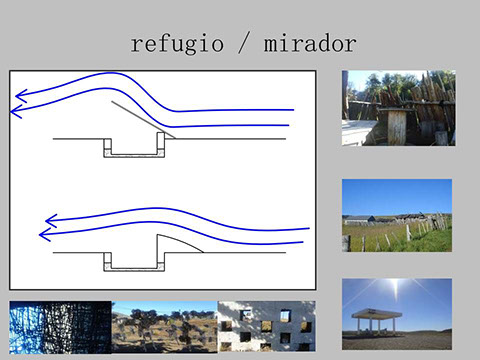 refugio / mirador